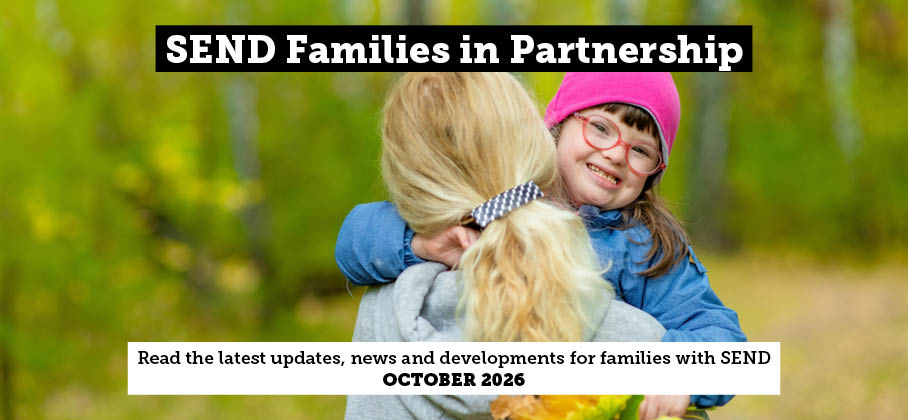 SEND Families in Partnership

Read the latest updates, news and developments for families with SEND
OCTOBER 2026